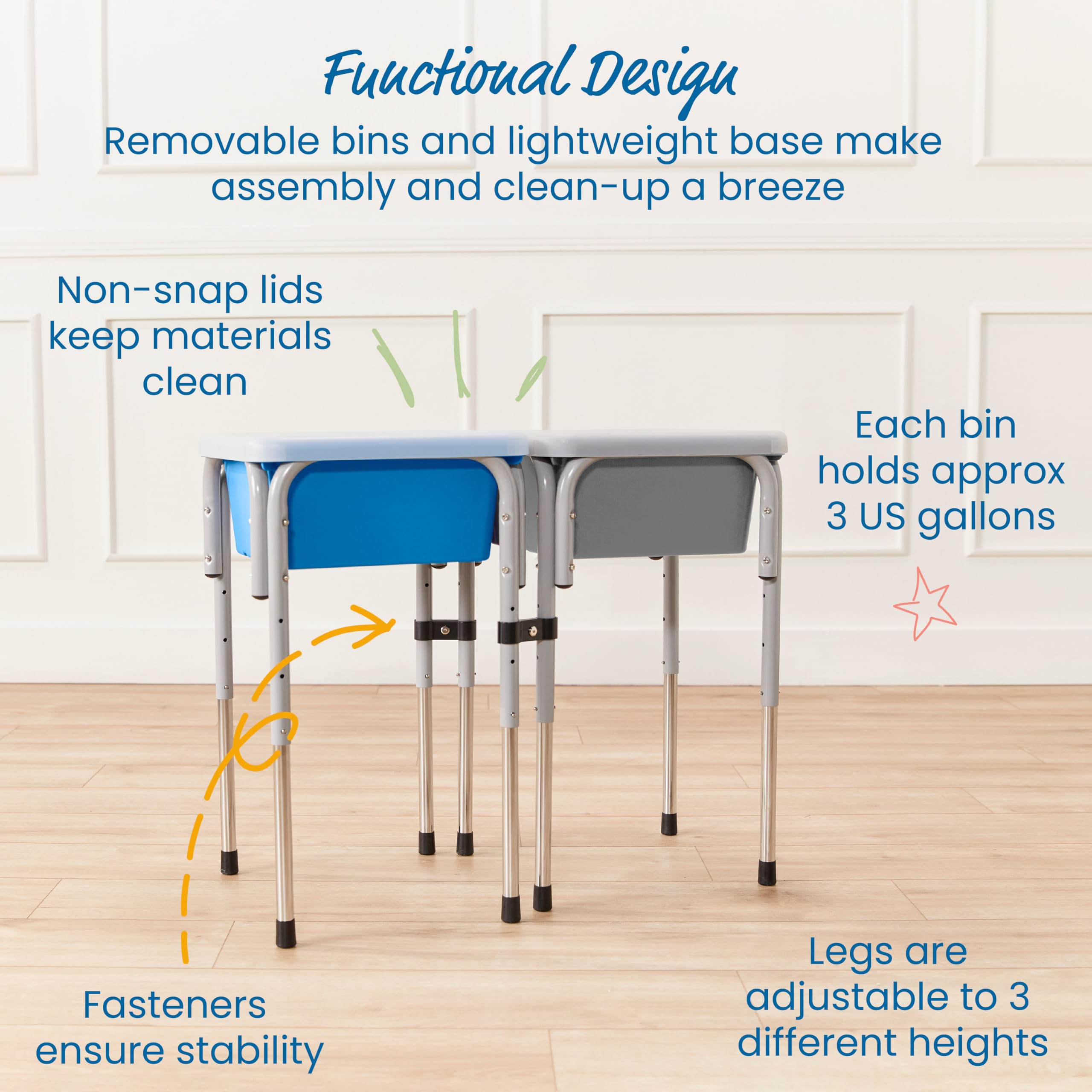 Functional Design

Removable bins and lightweight base make assembly and clean-up a breeze

Non-snap lids keep materials clean

Each bin holds approx 3 US gallons

Fasteners ensure stability

Legs are adjustable to 3 different heights